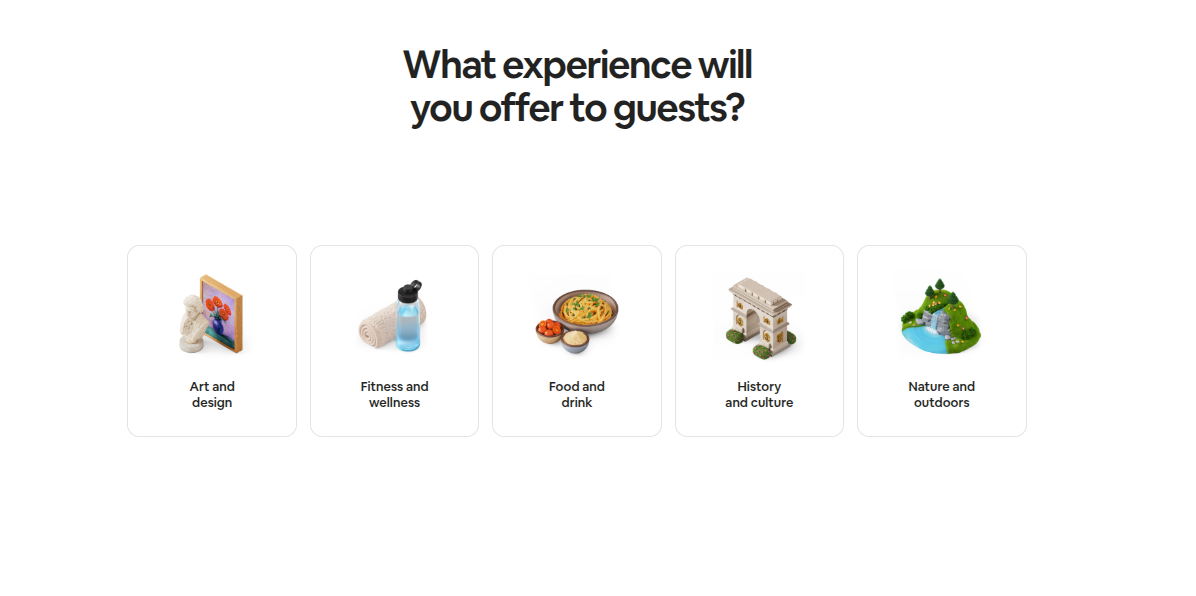 What experience will you offer to guests?

Art and design

Fitness and wellness

Food and drink

History and culture

Nature and outdoors